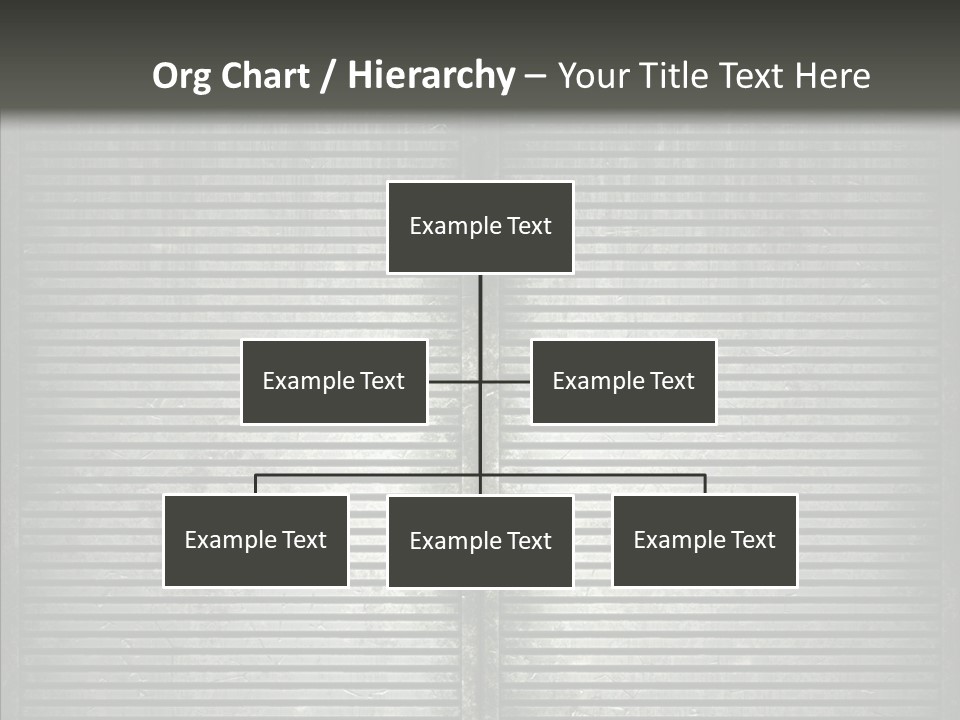 Org Chart / Hierarchy – Your Title Text Here

Example Text

Example Text

Example Text

Example Text

Example Text

Example Text